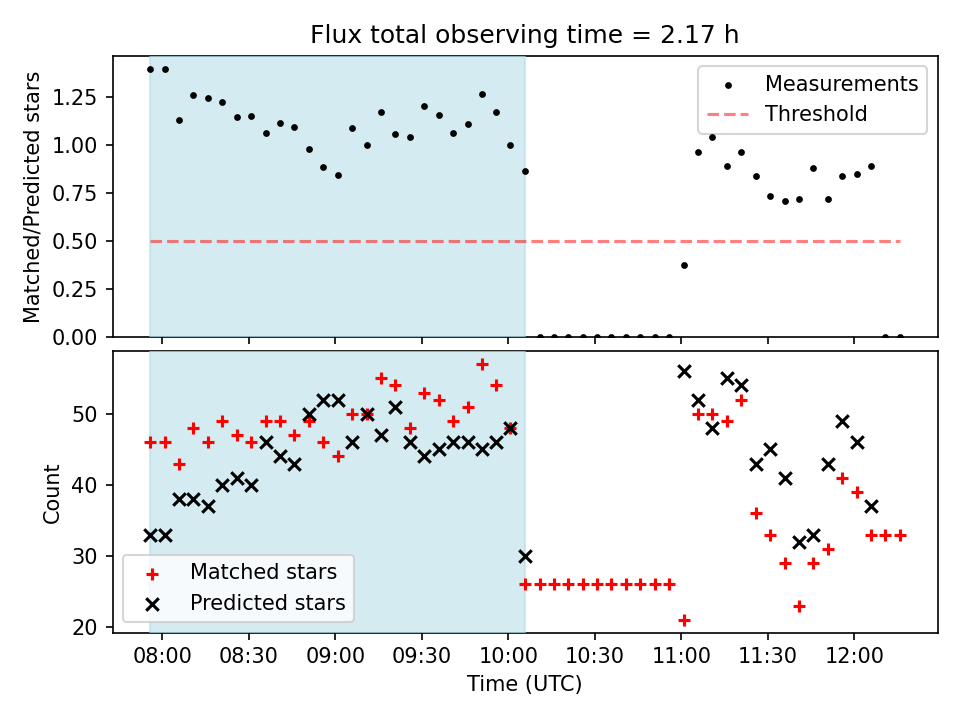 Flux total observing time = 2.17 h

Matched/Predicted stars

1.25
1.00
0.75
0.50
0.25
0.00

Measurements
Threshold

Count

50
40
30
20

Matched stars
Predicted stars

08:00 08:30 09:00 09:30 10:00 10:30 11:00 11:30 12:00

Time (UTC)